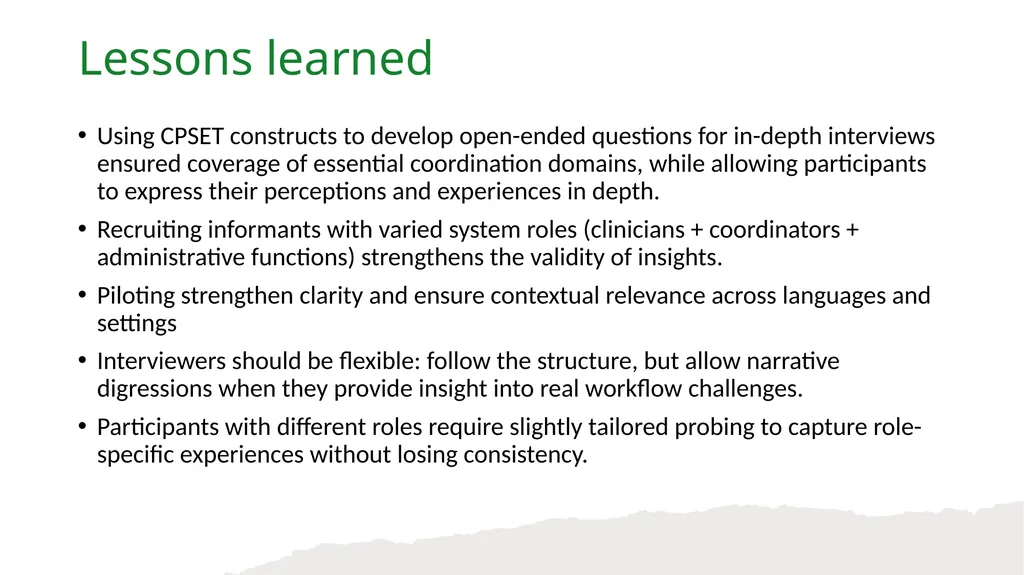 Lessons learned

• Using CPSET constructs to develop open-ended questions for in-depth interviews ensured coverage of essential coordination domains, while allowing participants to express their perceptions and experiences in depth.

• Recruiting informants with varied system roles (clinicians + coordinators + administrative functions) strengthens the validity of insights.

• Piloting strengthen clarity and ensure contextual relevance across languages and settings

• Interviewers should be flexible: follow the structure, but allow narrative digressions when they provide insight into real workflow challenges.

• Participants with different roles require slightly tailored probing to capture role-specific experiences without losing consistency.